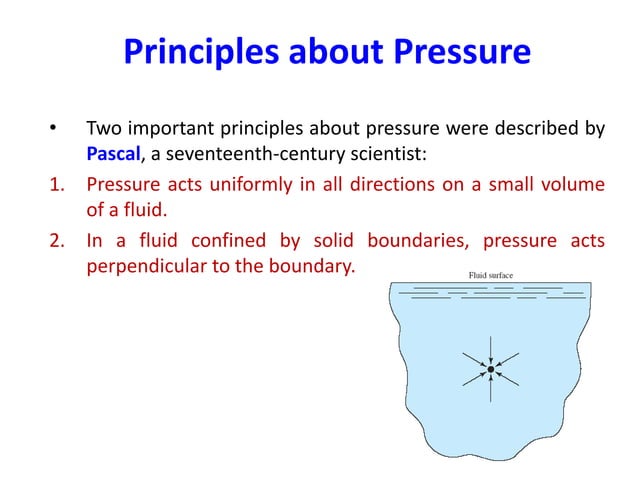 Principles about Pressure

• Two important principles about pressure were described by Pascal, a seventeenth-century scientist:

1. Pressure acts uniformly in all directions on a small volume of a fluid.

2. In a fluid confined by solid boundaries, pressure acts perpendicular to the boundary.

Fluid surface